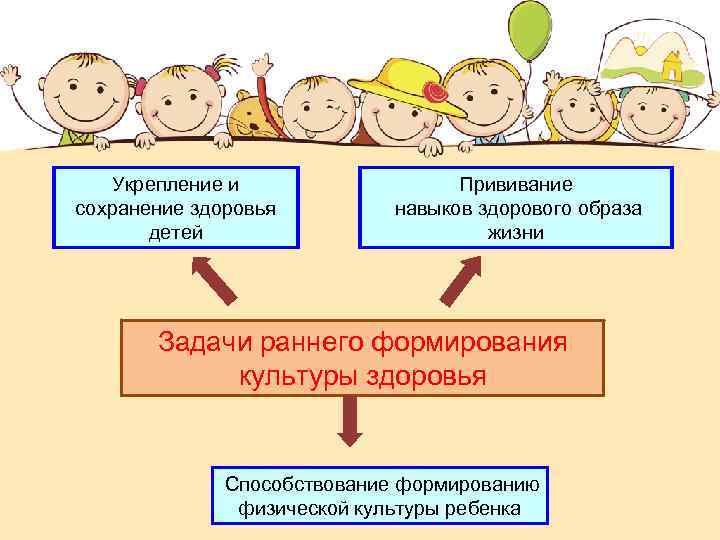 Укрепление и сохранение здоровья детей

Прививание навыков здорового образа жизни

Задачи раннего формирования культуры здоровья

Способствование формированию физической культуры ребенка